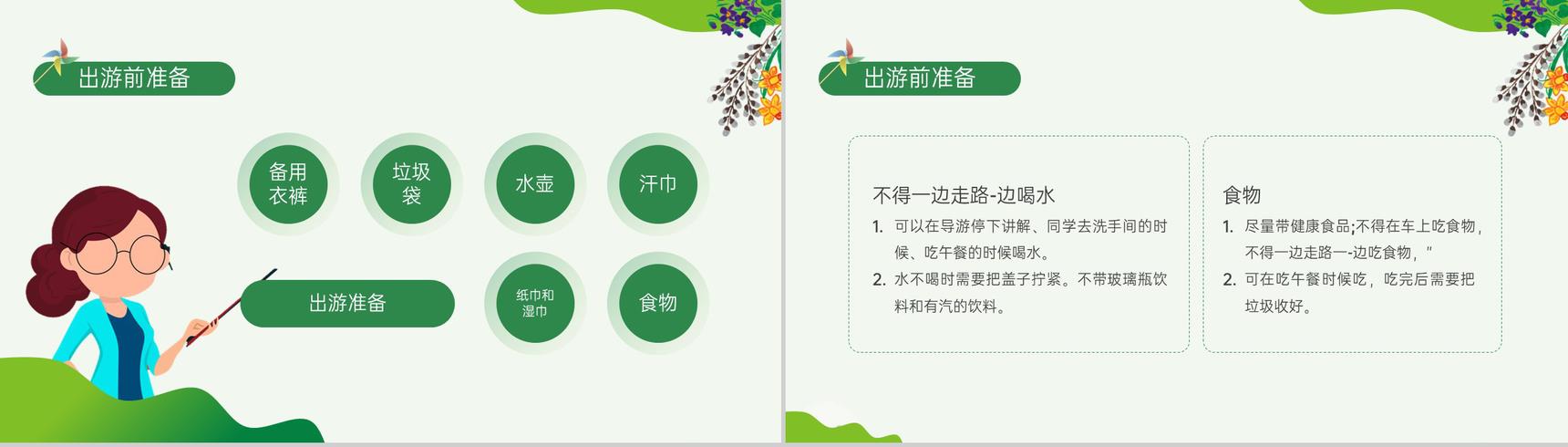 出游前准备

备用衣裤

垃圾袋

水壶

汗巾

出游准备

纸巾和湿巾

食物

出游前准备

不得一边走路-边喝水

1. 可以在导游停下讲解、同学去洗手间的时候、吃午餐的时候喝水。
2. 水不喝时需要把盖子拧紧。不带玻璃瓶饮料和有汽的饮料。

食物

1. 尽量带健康食品;不得在车上吃食物，不得一边走路一-边吃食物，"
2. 可在吃午餐时候吃，吃完后需要把垃圾收好。